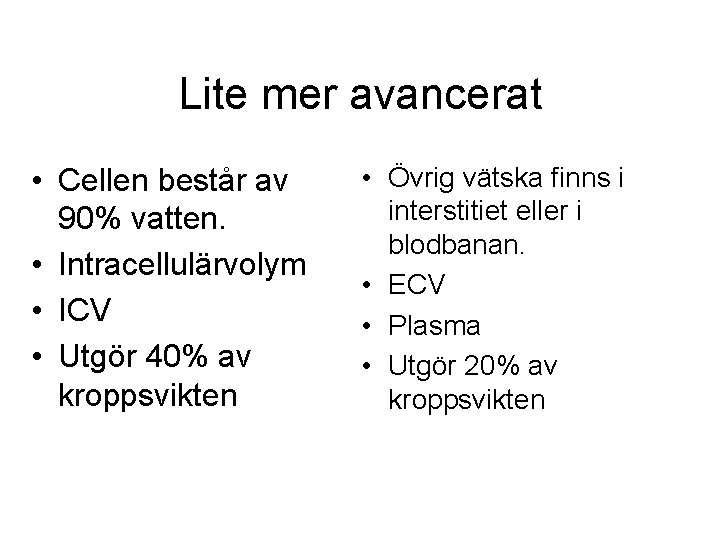 Lite mer avancerat

• Cellen består av 90% vatten.
• Intracellulärvolym
• ICV
• Utgör 40% av kroppsvikten

• Övrig vätska finns i interstitiet eller i blodbanan.
• ECV
• Plasma
• Utgör 20% av kroppsvikten